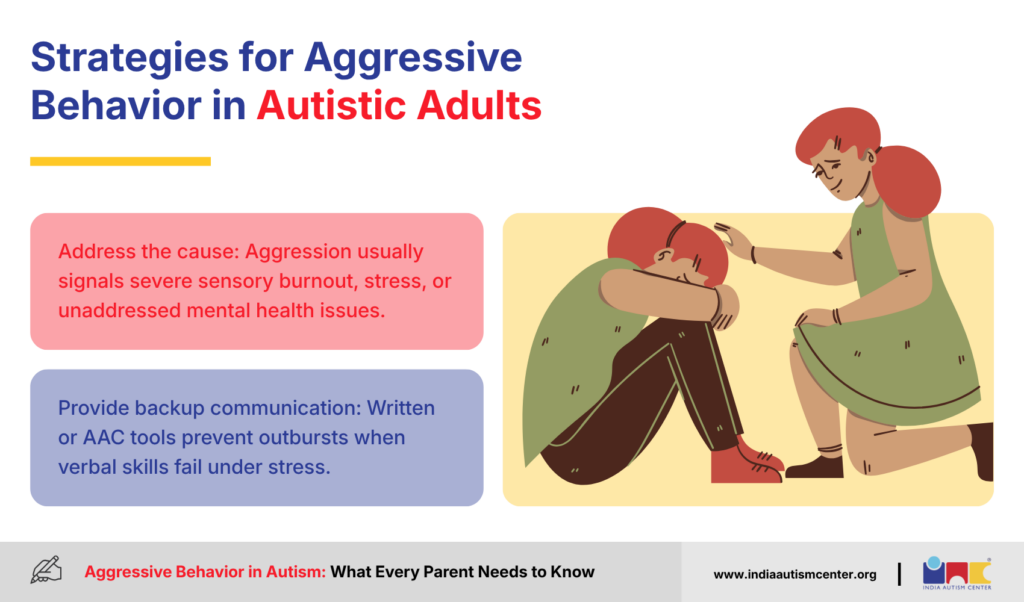 Strategies for Aggressive Behavior in Autistic Adults

Address the cause: Aggression usually signals severe sensory burnout, stress, or unaddressed mental health issues.

Provide backup communication: Written or AAC tools prevent outbursts when verbal skills fail under stress.

Aggressive Behavior in Autism: What Every Parent Needs to Know

www.indiaautismcenter.org

INDIA AUTISM CENTER